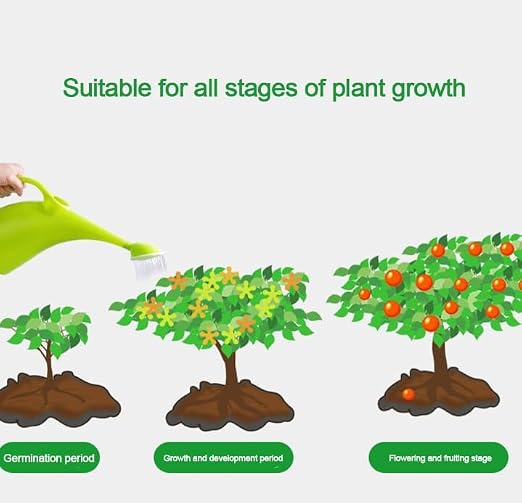 Suitable for all stages of plant growth

Germination period

Growth and development period

Flowering and fruiting stage